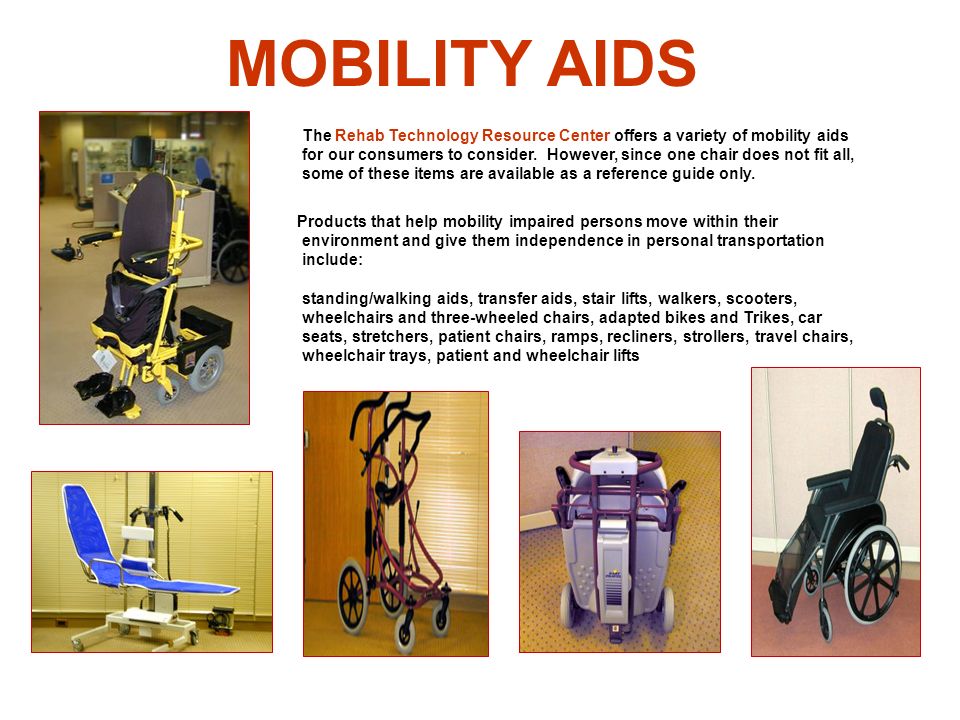 MOBILITY AIDS

The Rehab Technology Resource Center offers a variety of mobility aids for our consumers to consider. However, since one chair does not fit all, some of these items are available as a reference guide only.

Products that help mobility impaired persons move within their environment and give them independence in personal transportation include:

standing/walking aids, transfer aids, stair lifts, walkers, scooters, wheelchairs and three-wheeled chairs, adapted bikes and Trikes, car seats, stretchers, patient chairs, ramps, recliners, strollers, travel chairs, wheelchair trays, patient and wheelchair lifts